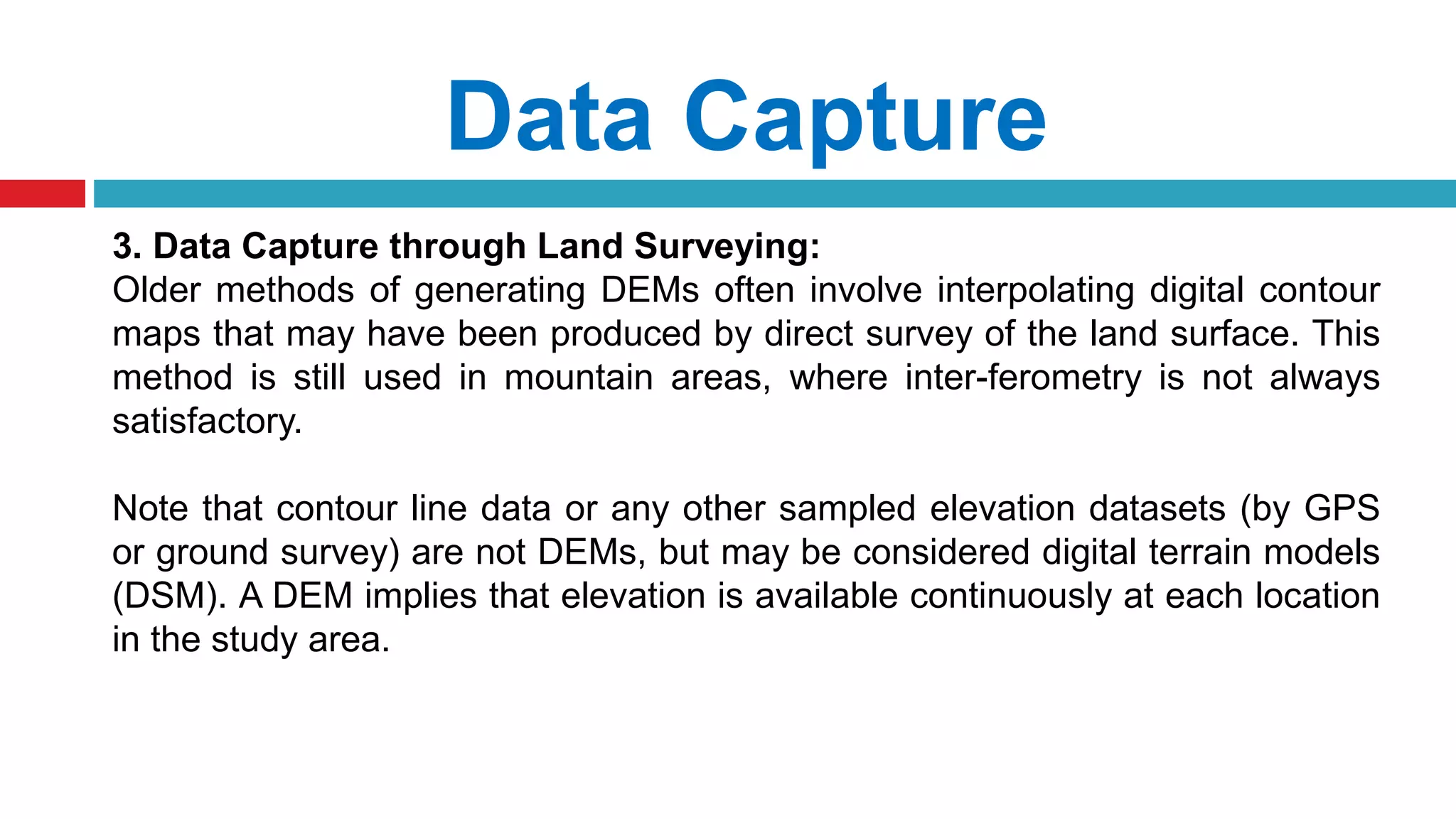 Data Capture

3. Data Capture through Land Surveying:
Older methods of generating DEMs often involve interpolating digital contour maps that may have been produced by direct survey of the land surface. This method is still used in mountain areas, where inter-ferometry is not always satisfactory.

Note that contour line data or any other sampled elevation datasets (by GPS or ground survey) are not DEMs, but may be considered digital terrain models (DSM). A DEM implies that elevation is available continuously at each location in the study area.